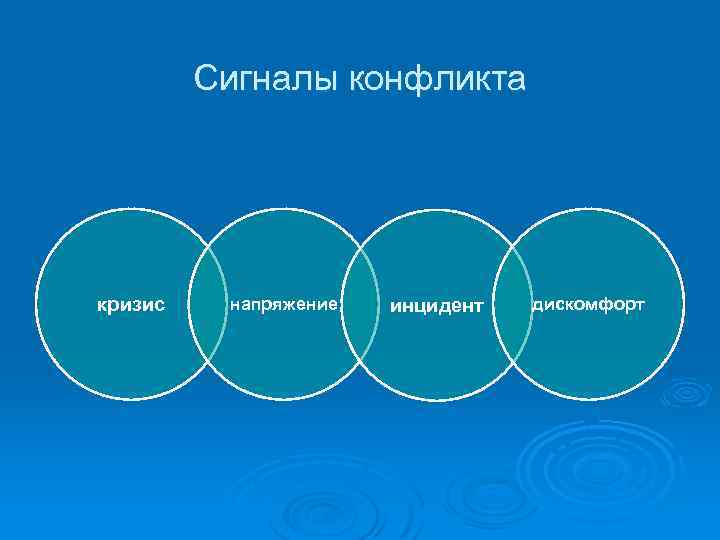 Сигналы конфликта

кризис

напряжение

инцидент

дискомфорт